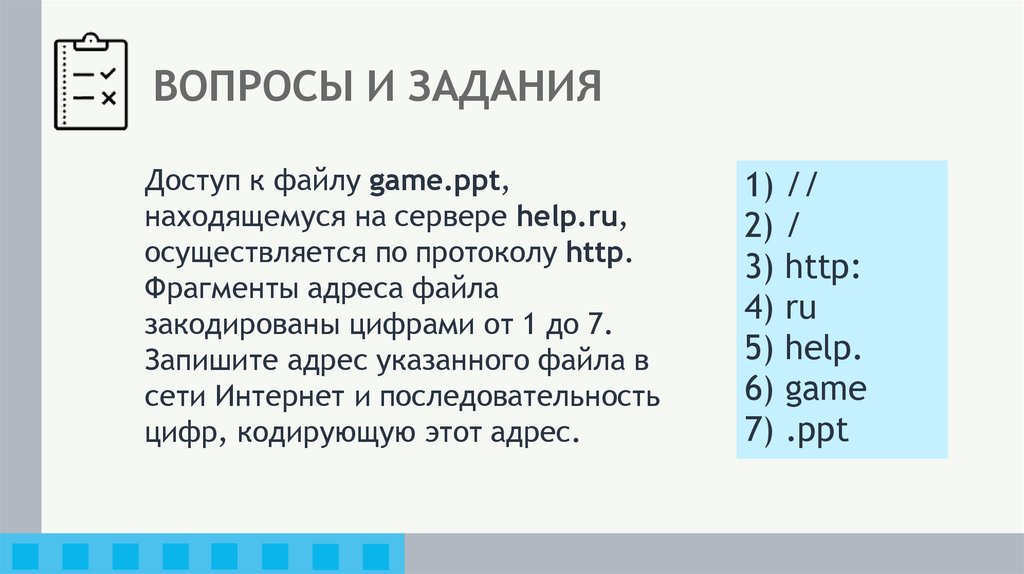 ВОПРОСЫ И ЗАДАНИЯ

Доступ к файлу game.ppt, находящемуся на сервере help.ru, осуществляется по протоколу http. Фрагменты адреса файла закодированы цифрами от 1 до 7. Запишите адрес указанного файла в сети Интернет и последовательность цифр, кодирующую этот адрес.

1) //
2) /
3) http:
4) ru
5) help.
6) game
7) .ppt